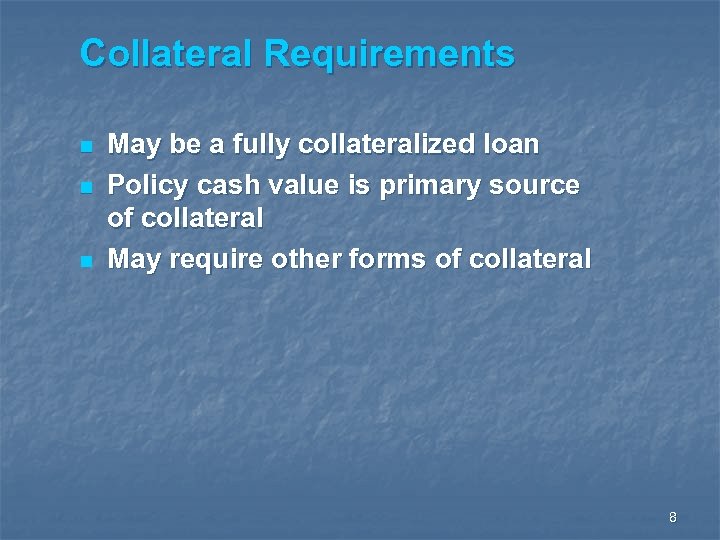 Collateral Requirements

- May be a fully collateralized loan
- Policy cash value is primary source of collateral
- May require other forms of collateral

8